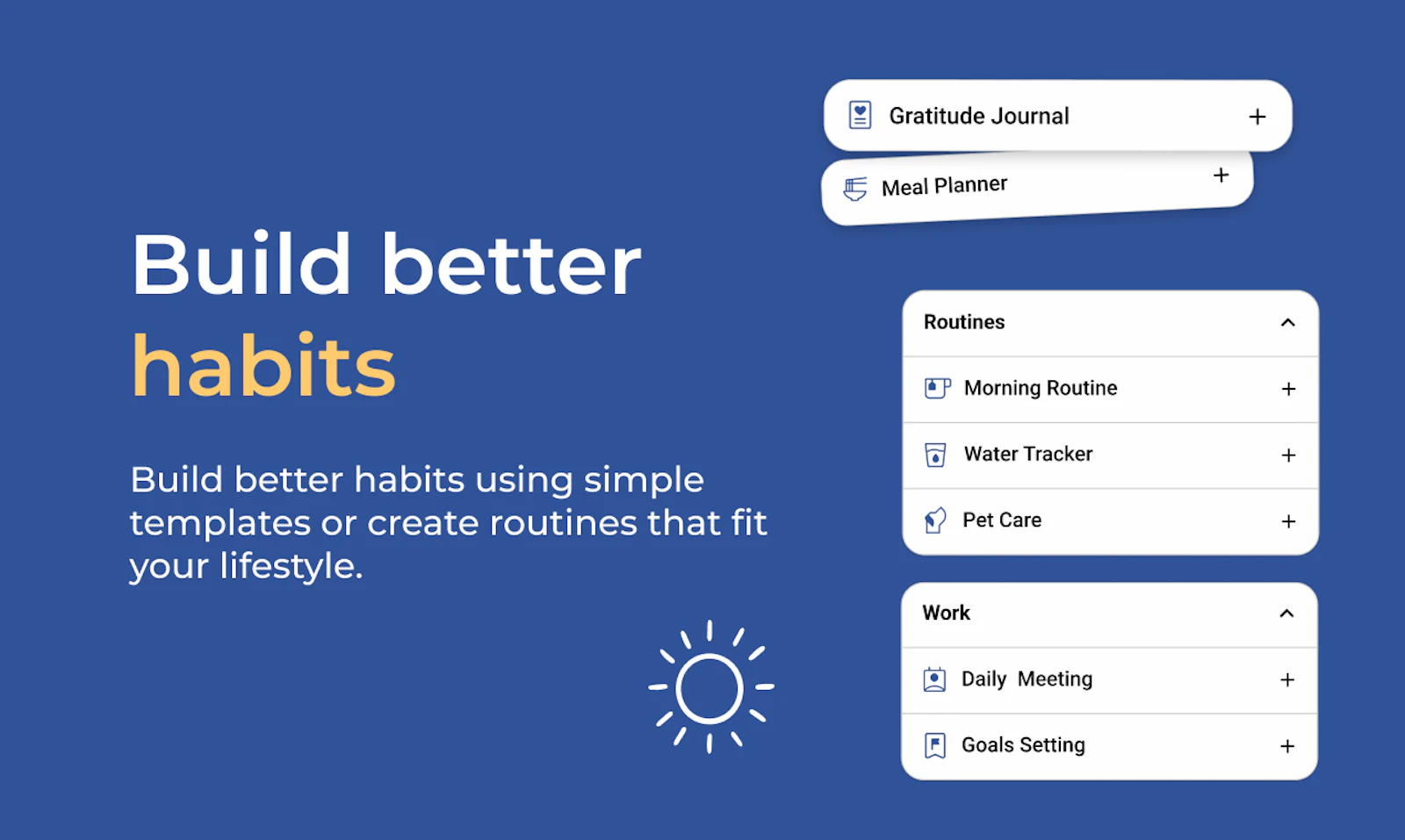 Build better habits

Build better habits using simple templates or create routines that fit your lifestyle.

Gratitude Journal +

Meal Planner +

Routines

Morning Routine +

Water Tracker +

Pet Care +

Work

Daily Meeting +

Goals Setting +